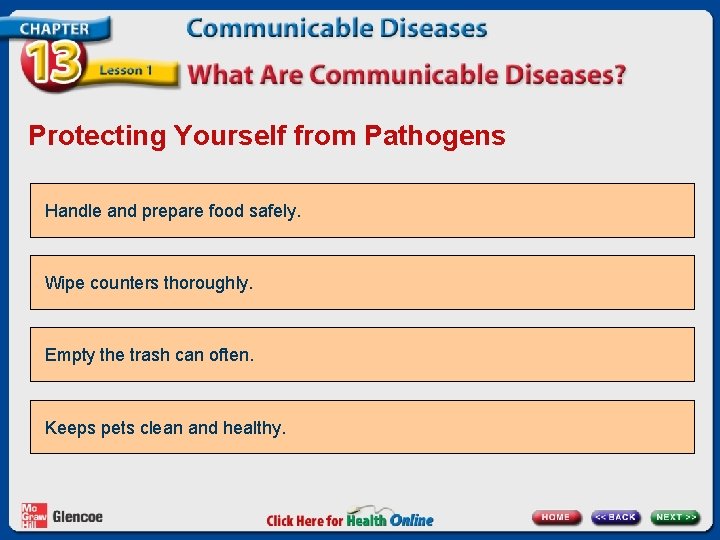 CHAPTER 13 Lesson 1

Communicable Diseases

What Are Communicable Diseases?

Protecting Yourself from Pathogens

Handle and prepare food safely.

Wipe counters thoroughly.

Empty the trash can often.

Keeps pets clean and healthy.

Mc Graw Hill Glencoe

Click Here for Health Online

HOME

<< BACK

NEXT >>